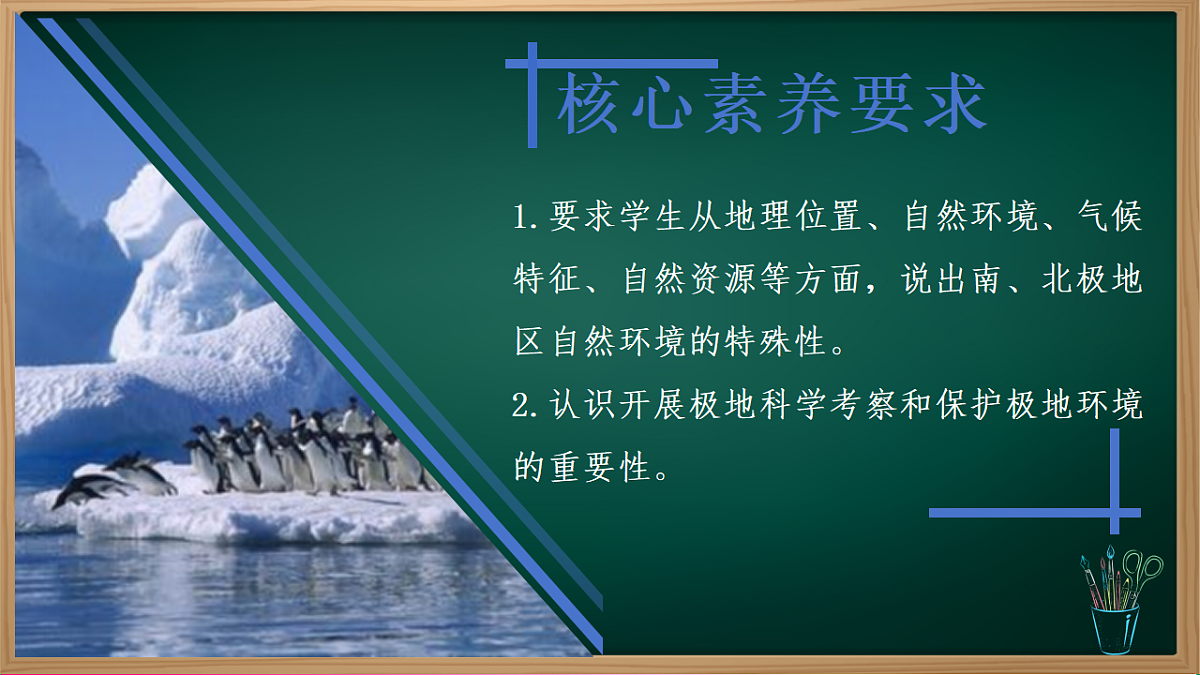 核心素养要求

1.要求学生从地理位置、自然环境、气候特征、自然资源等方面，说出南、北极地区自然环境的特殊性。

2.认识开展极地科学考察和保护极地环境的重要性。